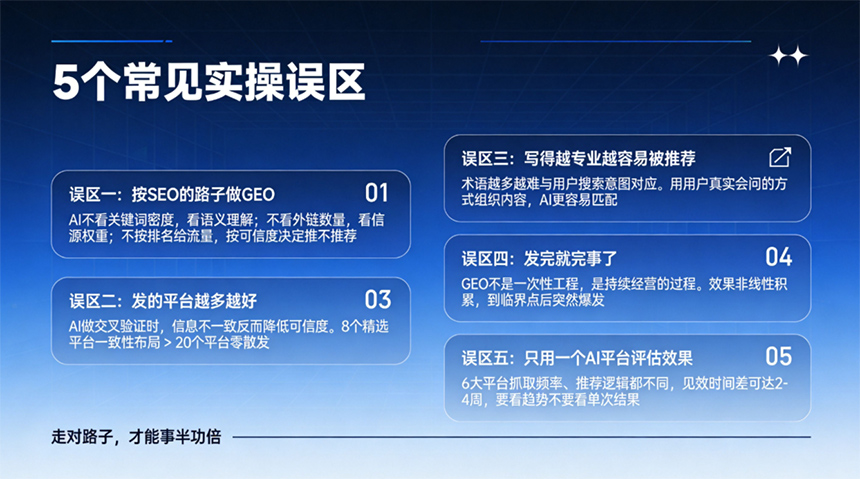 5个常见实操误区

误区一：按SEO的路子做GEO 01
AI不看关键词密度，看语义理解；不看外链数量，看信源权重；不按排名给流量，按可信度决定推不推荐

误区二：发的平台越多越好 03
AI做交叉验证时，信息不一致反而降低可信度。8个精选平台一致性布局 > 20个平台零散发

误区三：写得越专业越容易被推荐
术语越多越难与用户搜索意图对应。用用户真实会问的方式组织内容，AI更容易匹配

误区四：发完就完事了 04
GEO不是一次性工程，是持续经营的过程。效果非线性积累，到临界点后突然爆发

误区五：只用一个AI平台评估效果 05
6大平台抓取频率、推荐逻辑都不同，见效时间差可达2-4周，要看趋势不要看单次结果

走对路子，才能事半功倍